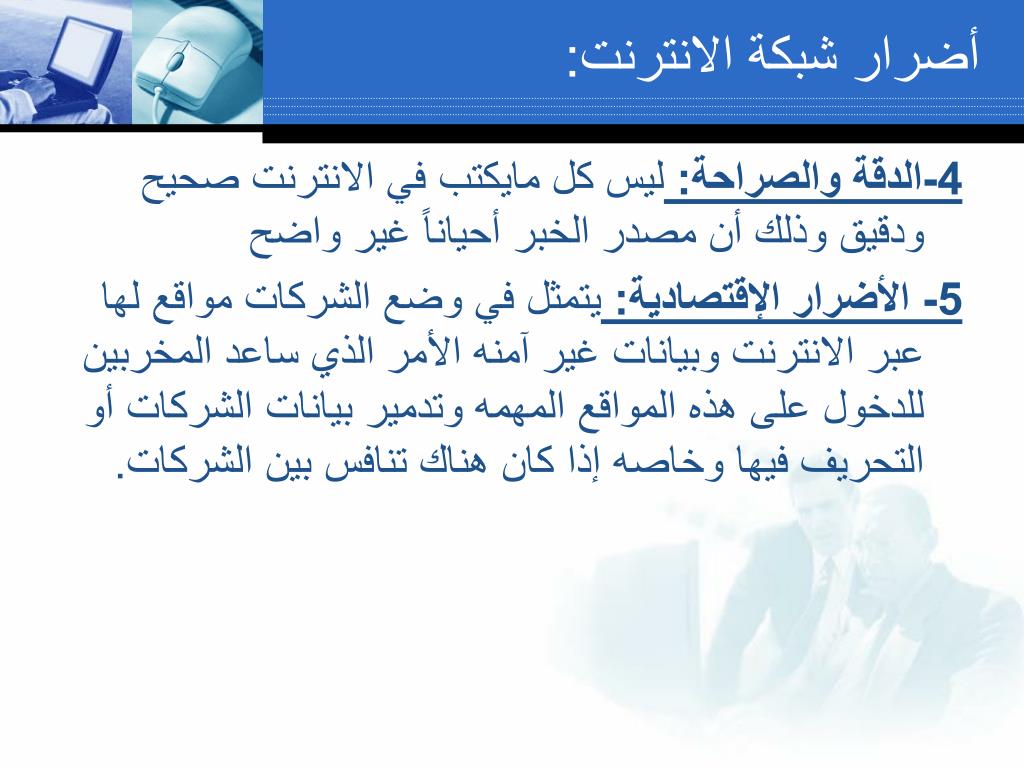 أضرار شبكة الانترنت:

4-الدقة والصراحة: ليس كل مايكتب في الانترنت صحيح ودقيق وذلك أن مصدر الخبر أحياناً غير واضح

5- الأضرار الإقتصادية: يتمثل في وضع الشركات مواقع لها عبر الانترنت وبيانات غير آمنه الأمر الذي ساعد المخربين للدخول على هذه المواقع المهمه وتدمير بيانات الشركات أو التحريف فيها وخاصه إذا كان هناك تنافس بين الشركات.